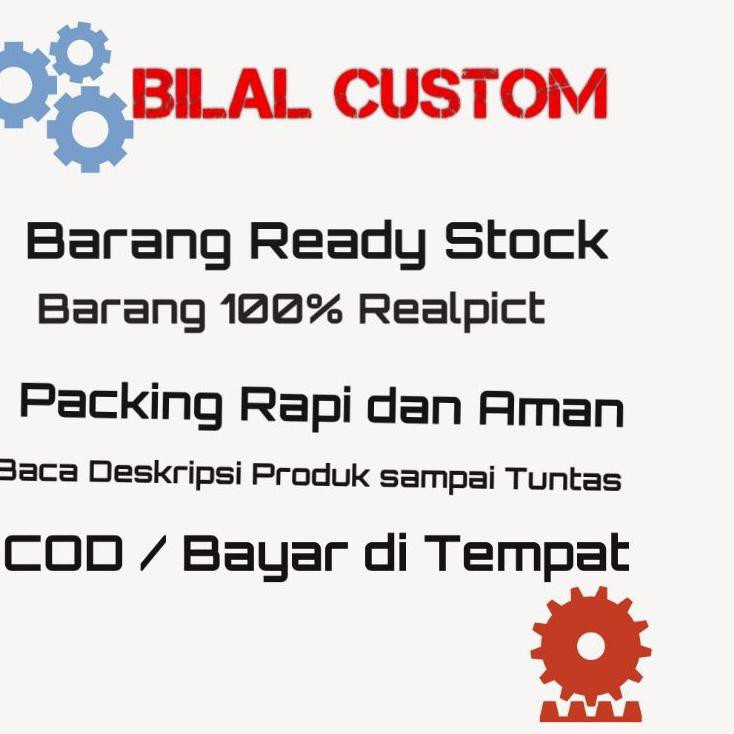 BILAL CUSTOM

Barang Ready Stock

Barang 100% Realpict

Packing Rapi dan Aman

Baca Deskripsi Produk sampai Tuntas

COD / Bayar di Tempat